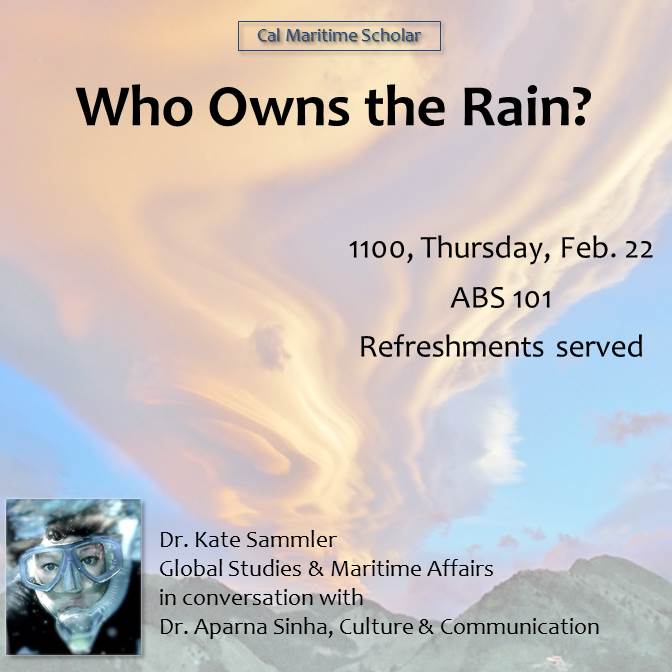 Cal Maritime Scholar

Who Owns the Rain?

1100, Thursday, Feb. 22

ABS 101

Refreshments served

Dr. Kate Sammler
Global Studies & Maritime Affairs
in conversation with
Dr. Aparna Sinha, Culture & Communication